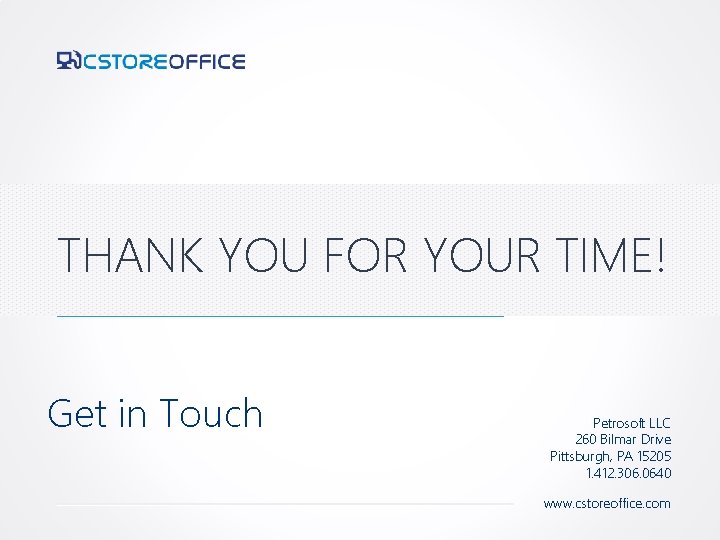 CSTOREOFFICE

THANK YOU FOR YOUR TIME!

Get in Touch

Petrosoft LLC
260 Bilmar Drive
Pittsburgh, PA 15205
1.412.306.0640

www.cstoreoffice.com